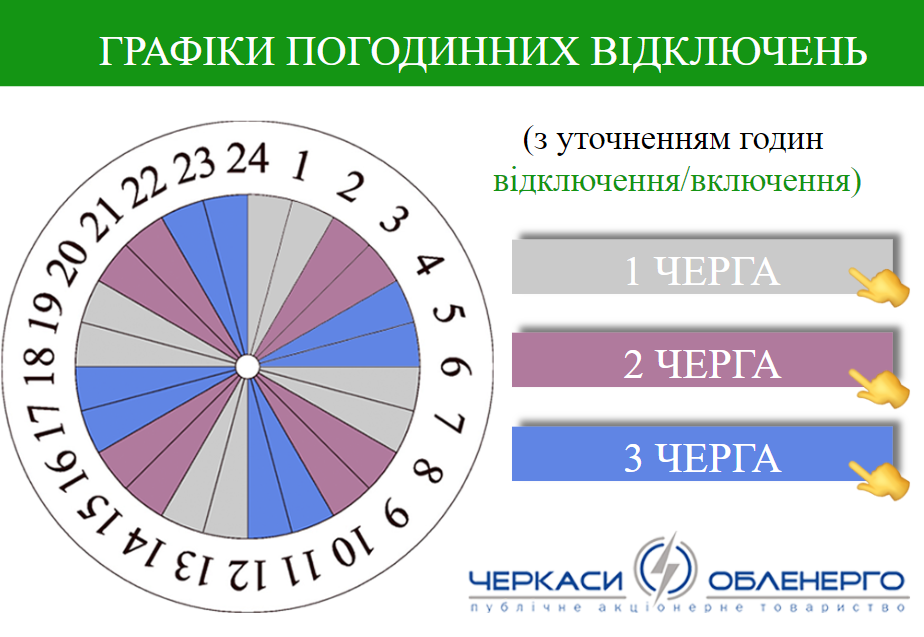 ГРАФІКИ ПОГОДИННИХ ВІДКЛЮЧЕНЬ

(з уточненням годин відключення/включення)

24 1 2 3 4 5 6 7 8 9 10 11 12 13 14 15 16 17 18 19 20 21 22 23

1 ЧЕРГА

2 ЧЕРГА

3 ЧЕРГА

ЧЕРКАСИ ОБЛЕНЕРГО
публічне акціонерне товариство